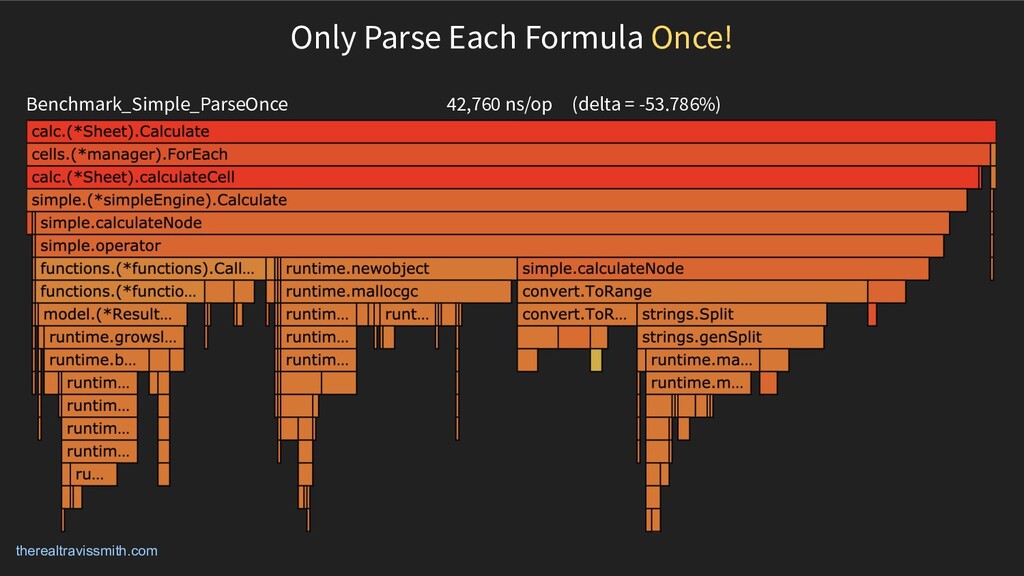 Only Parse Each Formula Once!

Benchmark_Simple_ParseOnce 42,760 ns/op (delta = -53.786%)

calc.(*Sheet).Calculate
cells.(*manager).ForEach
calc.(*Sheet).calculateCell
simple.(*simpleEngine).Calculate
simple.calculateNode
simple.operator
functions.(*functions).Call…
runtime.newobject
simple.calculateNode
functions.(*functio…
runtime.mallocgc
convert.ToRange
model.(*Result…
runtim…
runt…
convert.ToR…
strings.Split
runtime.growsl…
runtim…
strings.genSplit
runtime.b…
runtim…
runtime.ma…
runtim…
runtime.m…
runtim…
runtim…
runtim…
ru…

therealtravissmith.com